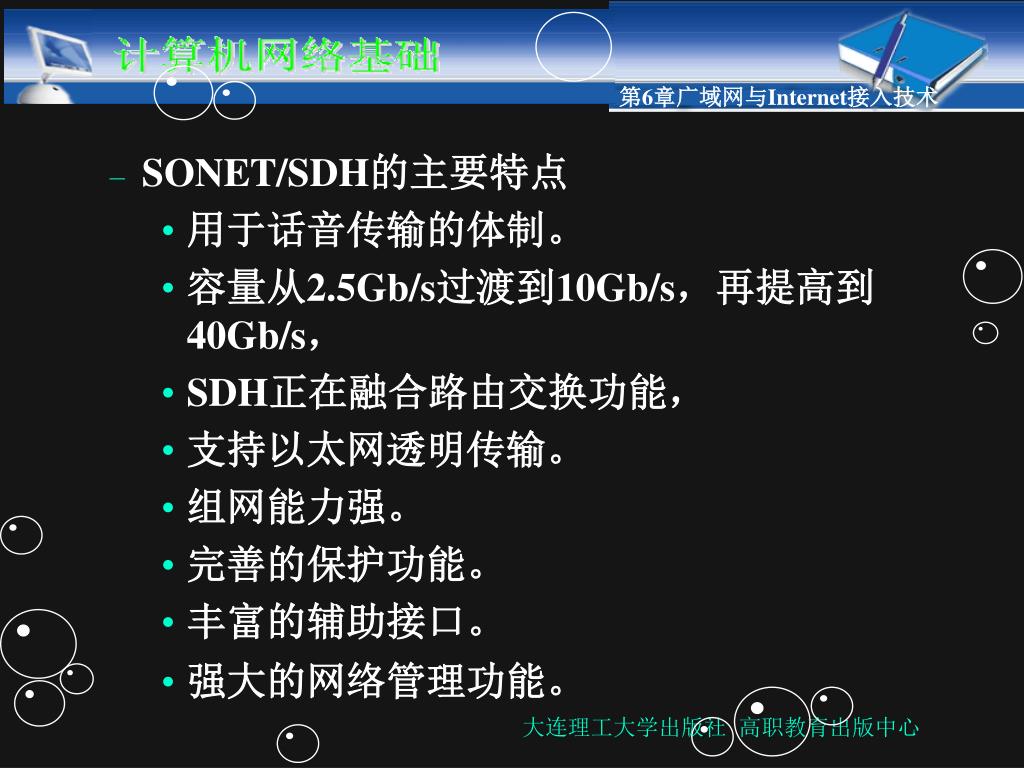 计算机网络基础

第6章广域网与Internet接入技术

– SONET/SDH的主要特点

• 用于话音传输的体制。

• 容量从2.5Gb/s过渡到10Gb/s，再提高到40Gb/s，

• SDH正在融合路由交换功能，

• 支持以太网透明传输。

• 组网能力强。

• 完善的保护功能。

• 丰富的辅助接口。

• 强大的网络管理功能。

大连理工大学出版社 高职教育出版中心